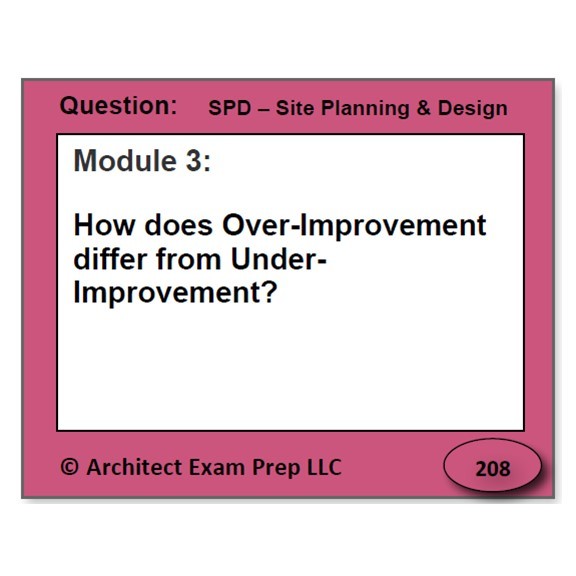 Question: SPD – Site Planning & Design

Module 3:

How does Over-Improvement differ from Under-Improvement?

© Architect Exam Prep LLC

208